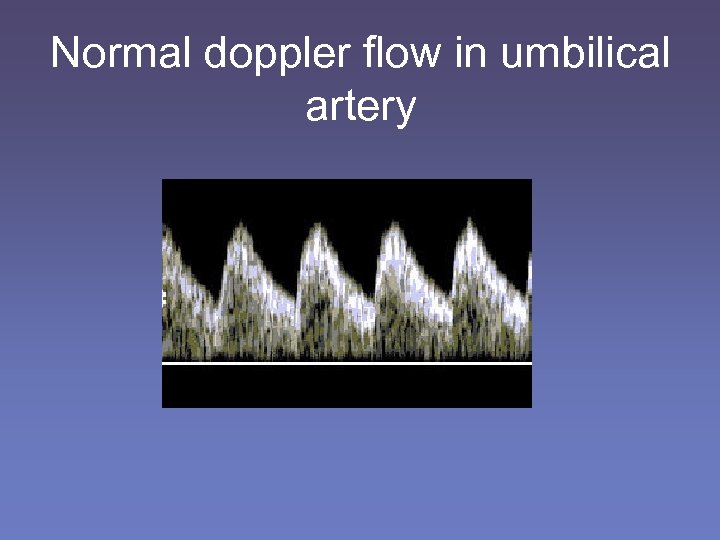 Normal doppler flow in umbilical artery